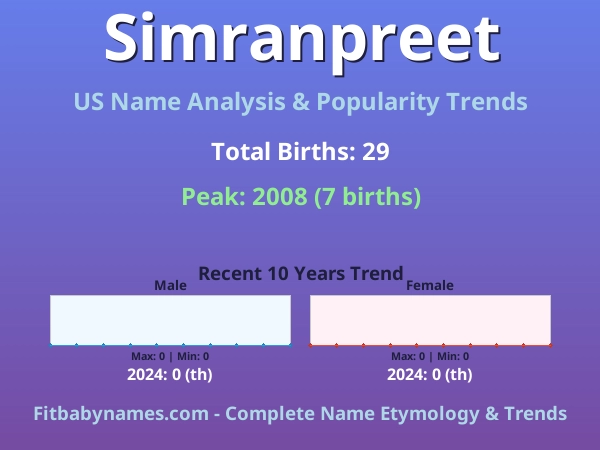 Simranpreet

US Name Analysis & Popularity Trends

Total Births: 29

Peak: 2008 (7 births)

Recent 10 Years Trend

Male

Max: 0 | Min: 0

2024: 0 (th)

Female

Max: 0 | Min: 0

2024: 0 (th)

Fitbabynames.com - Complete Name Etymology & Trends